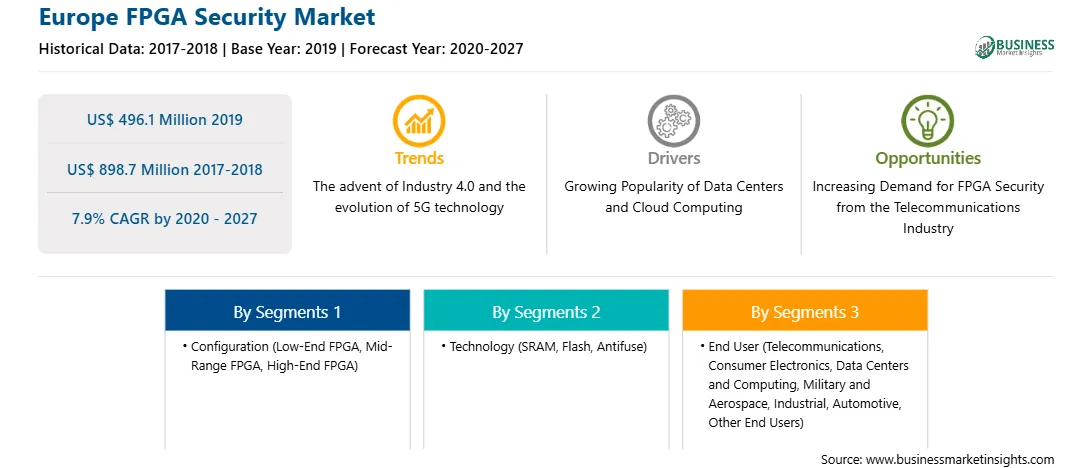 Europe FPGA Security Market

Historical Data: 2017-2018 | Base Year: 2019 | Forecast Year: 2020-2027

BUSINESS Market Insights

US$ 496.1 Million 2019

US$ 898.7 Million 2017-2018

7.9% CAGR by 2020 - 2027

Trends

The advent of Industry 4.0 and the evolution of 5G technology

Drivers

Growing Popularity of Data Centers and Cloud Computing

Opportunities

Increasing Demand for FPGA Security from the Telecommunications Industry

By Segments 1

• Configuration (Low-End FPGA, Mid-Range FPGA, High-End FPGA)

By Segments 2

• Technology (SRAM, Flash, Antifuse)

By Segments 3

• End User (Telecommunications, Consumer Electronics, Data Centers and Computing, Military and Aerospace, Industrial, Automotive, Other End Users)

Source: www.businessmarketinsights.com